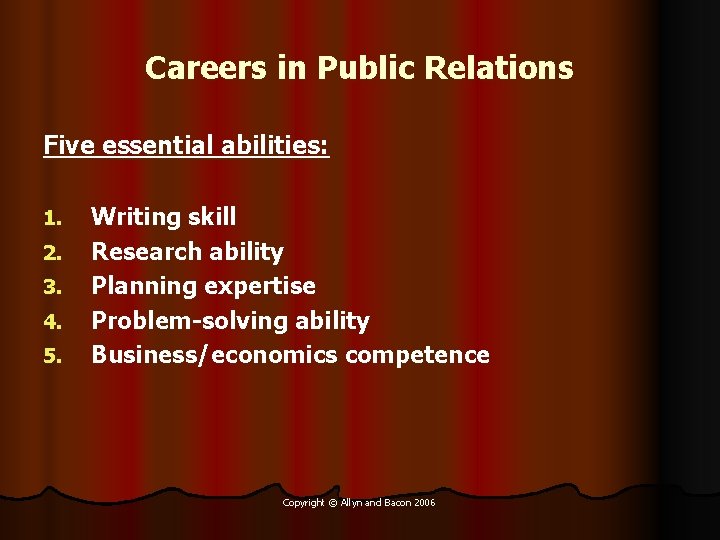 Careers in Public Relations

Five essential abilities:

1. Writing skill
2. Research ability
3. Planning expertise
4. Problem-solving ability
5. Business/economics competence

Copyright © Allyn and Bacon 2006